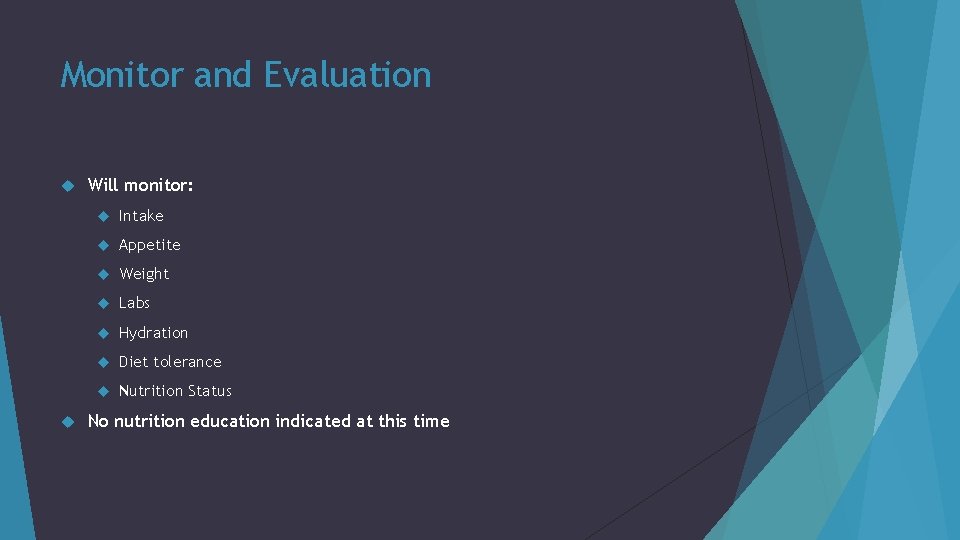 Monitor and Evaluation

Will monitor:

Intake

Appetite

Weight

Labs

Hydration

Diet tolerance

Nutrition Status

No nutrition education indicated at this time